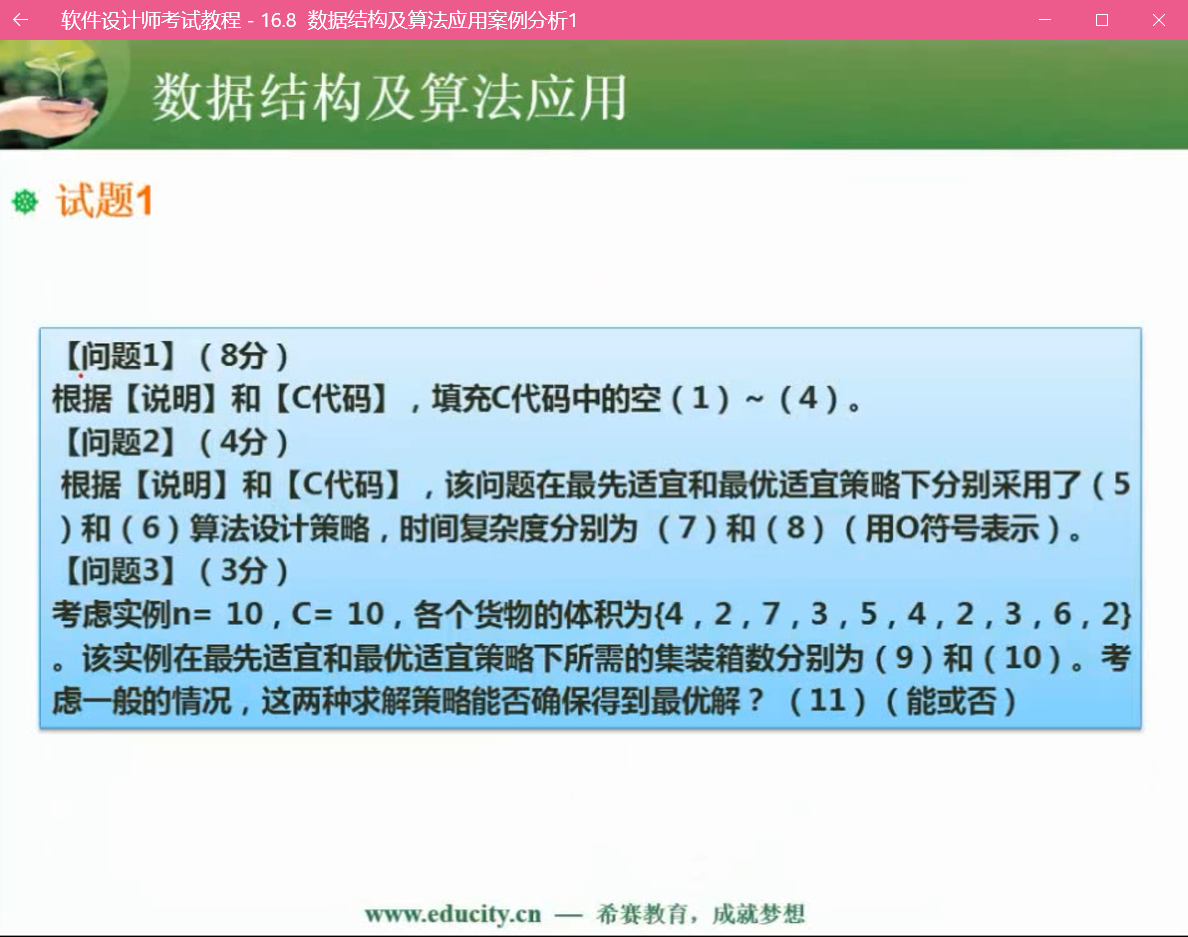 软件设计师考试教程 - 16.8 数据结构及算法应用案例分析1

数据结构及算法应用

试题1

【问题1】（8分）
根据【说明】和【C代码】，填充C代码中的空（1）~（4）。
【问题2】（4分）
根据【说明】和【C代码】，该问题在最先适宜和最优适宜策略下分别采用了（5）和（6）算法设计策略，时间复杂度分别为（7）和（8）（用O符号表示）。
【问题3】（3分）
考虑实例n= 10，C= 10，各个货物的体积为{4，2，7，3，5，4，2，3，6，2}。该实例在最先适宜和最优适宜策略下所需的集装箱数分别为（9）和（10）。考虑一般的情况，这两种求解策略能否确保得到最优解？（11）（能或否）

www.educity.cn — 希赛教育，成就梦想